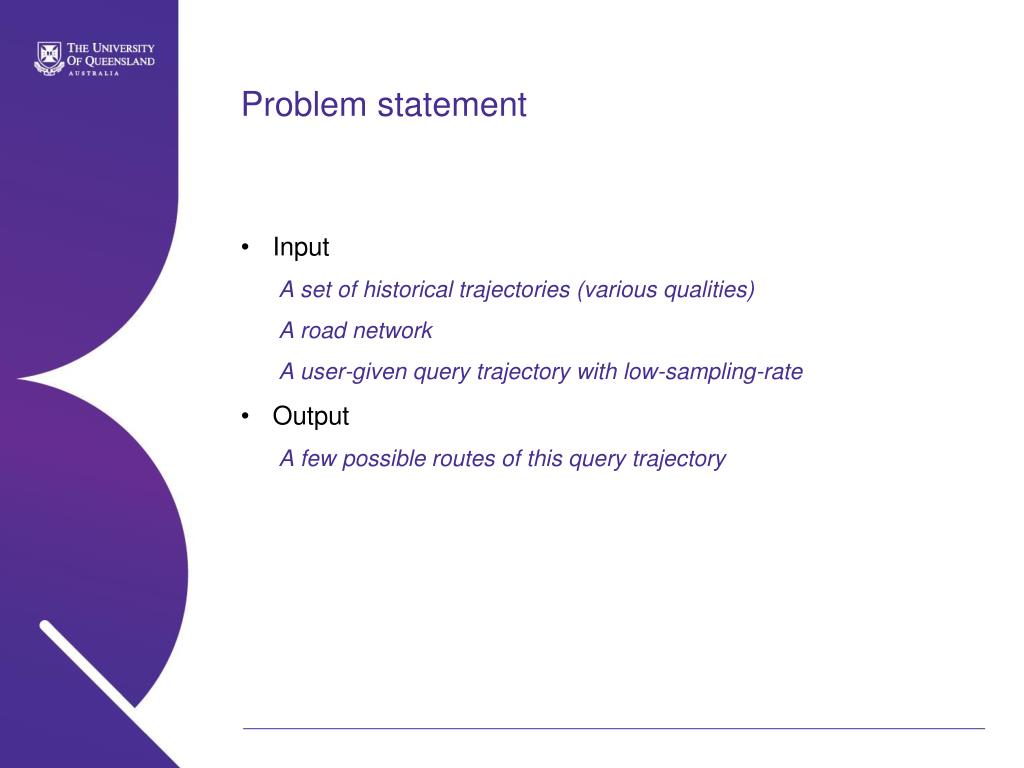 THE UNIVERSITY OF QUEENSLAND
AUSTRALIA

Problem statement

• Input

A set of historical trajectories (various qualities)

A road network

A user-given query trajectory with low-sampling-rate

• Output

A few possible routes of this query trajectory